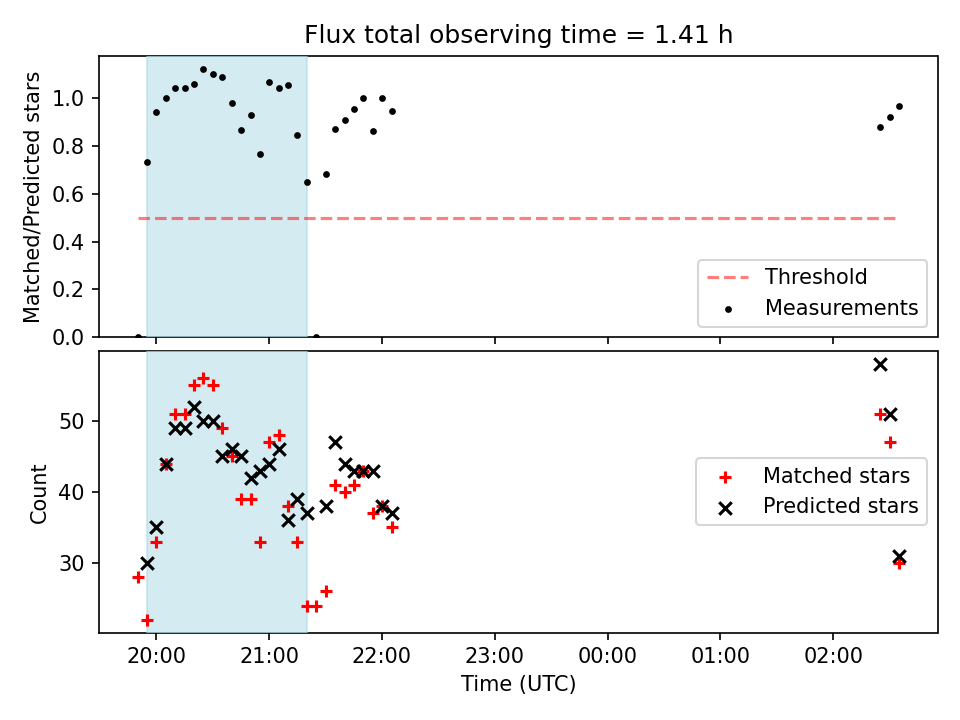 Flux total observing time = 1.41 h

Matched/Predicted stars

1.0
0.8
0.6
0.4
0.2
0.0

Threshold
Measurements

Count

50
40
30

Matched stars
Predicted stars

20:00
21:00
22:00
23:00
00:00
01:00
02:00

Time (UTC)